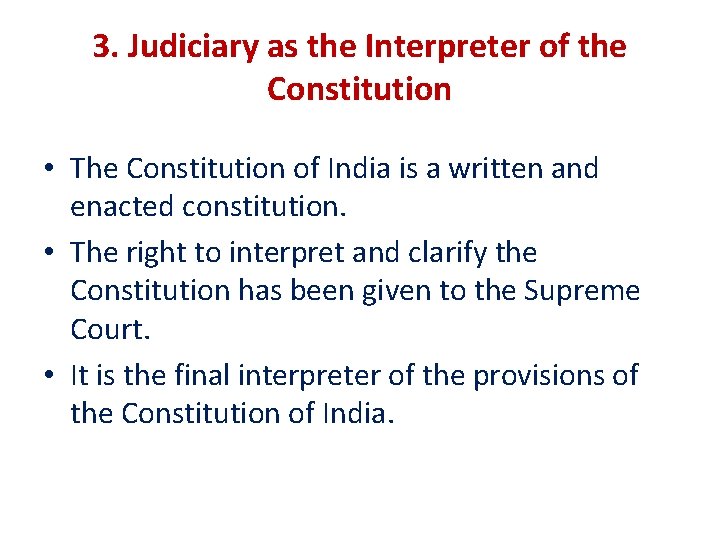 3. Judiciary as the Interpreter of the Constitution

• The Constitution of India is a written and enacted constitution.

• The right to interpret and clarify the Constitution has been given to the Supreme Court.

• It is the final interpreter of the provisions of the Constitution of India.